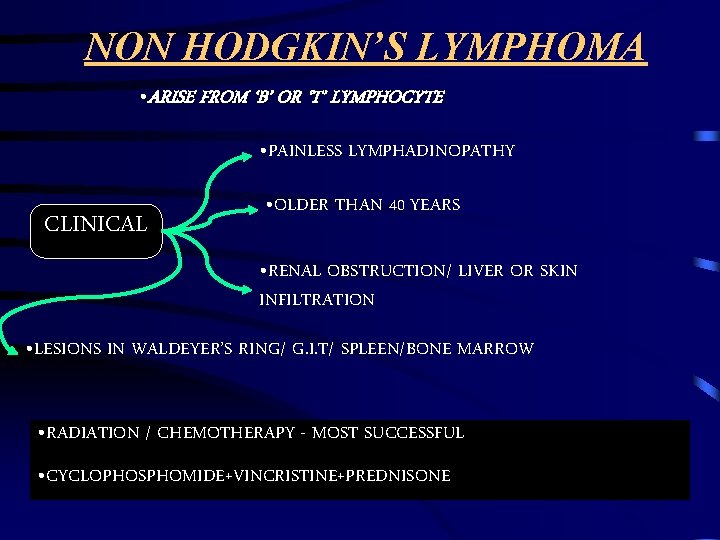 NON HODGKIN'S LYMPHOMA

•ARISE FROM 'B' OR 'T' LYMPHOCYTE

CLINICAL

•PAINLESS LYMPHADINOPATHY

•OLDER THAN 40 YEARS

•RENAL OBSTRUCTION/ LIVER OR SKIN INFILTRATION

•LESIONS IN WALDEYER'S RING/ G.I.T/ SPLEEN/BONE MARROW

•RADIATION / CHEMOTHERAPY - MOST SUCCESSFUL

•CYCLOPHOSPHOMIDE+VINCRISTINE+PREDNISONE